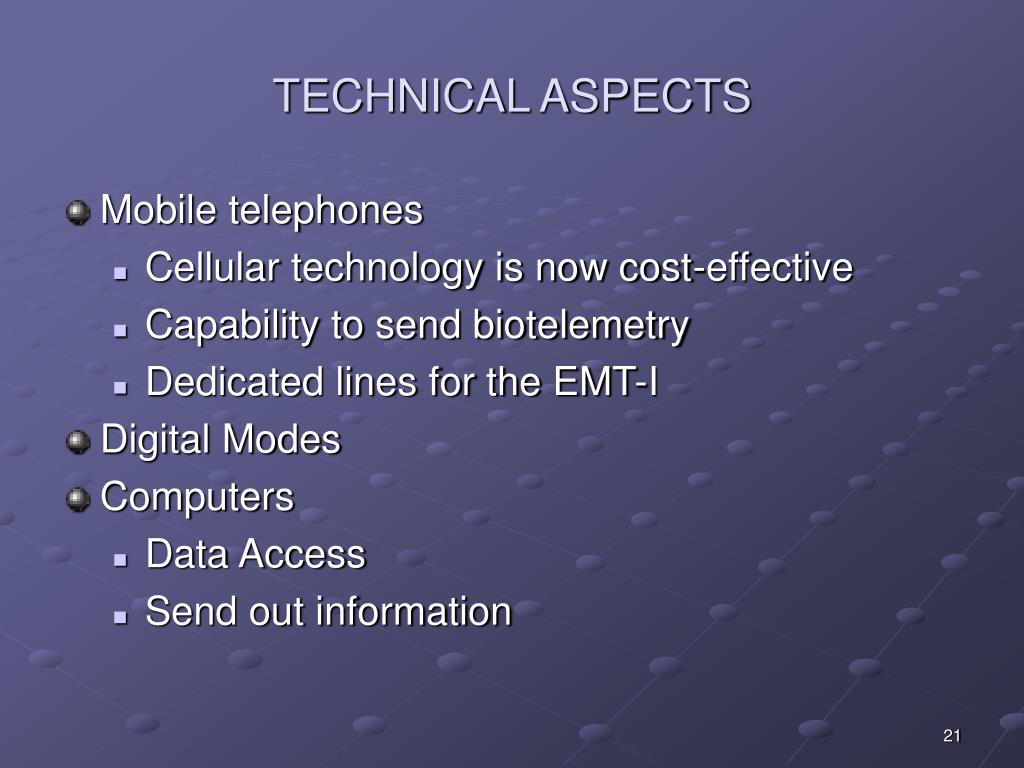 TECHNICAL ASPECTS

Mobile telephones
Cellular technology is now cost-effective
Capability to send biotelemetry
Dedicated lines for the EMT-I
Digital Modes
Computers
Data Access
Send out information

21